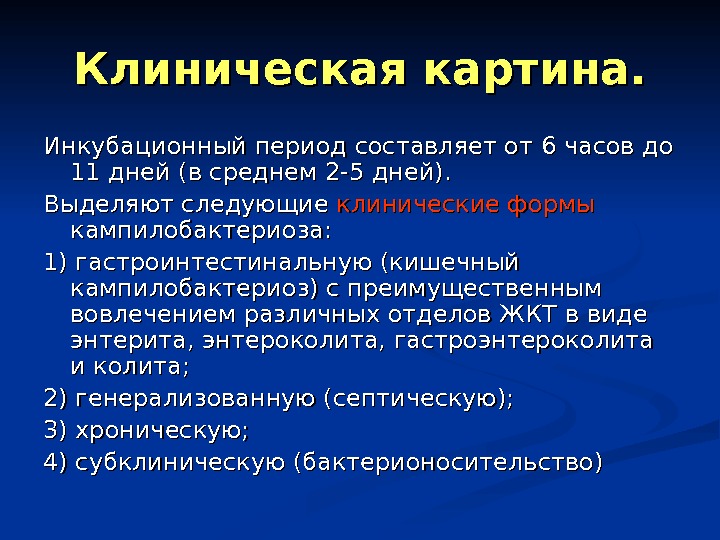 Клиническая картина.

Инкубационный период составляет от 6 часов до 11 дней (в среднем 2-5 дней).

Выделяют следующие клинические формы кампилобактериоза:

1) гастроинтестинальную (кишечный кампилобактериоз) с преимущественным вовлечением различных отделов ЖКТ в виде энтерита, энтероколита, гастроэнтероколита и колита;

2) генерализованную (септическую);

3) хроническую;

4) субклиническую (бактерионосительство)